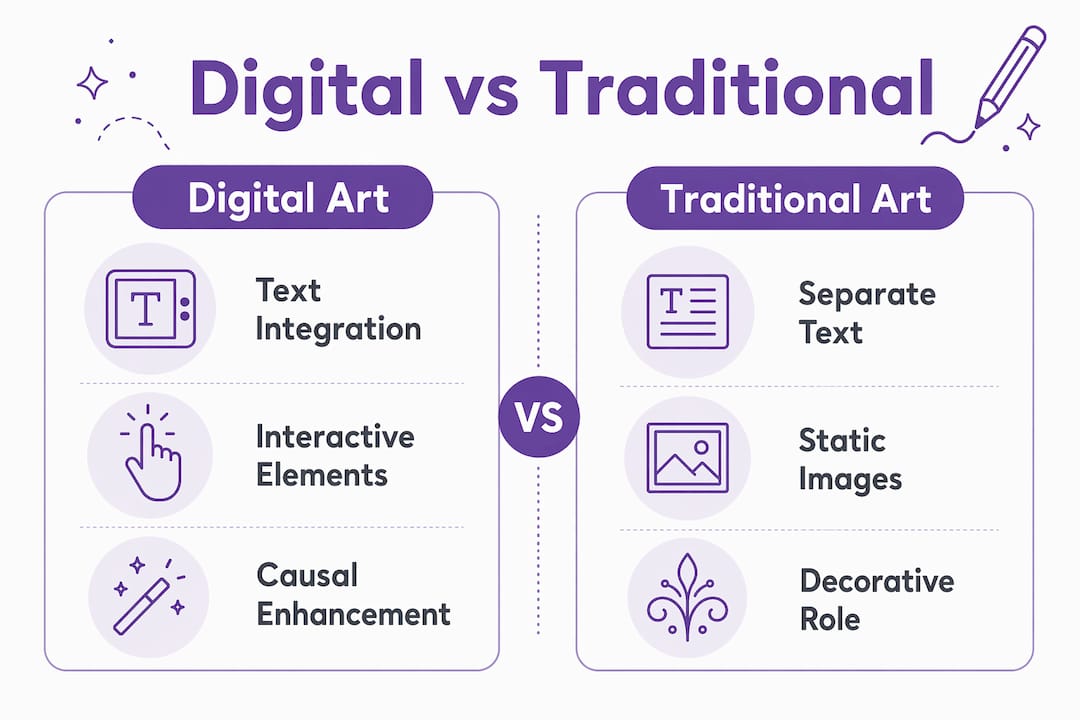 Digital vs Traditional

Digital Art

T

Text Integration

Interactive Elements

Causal Enhancement

VS

Traditional Art

T

Separate Text

Static Images

Decorative Role